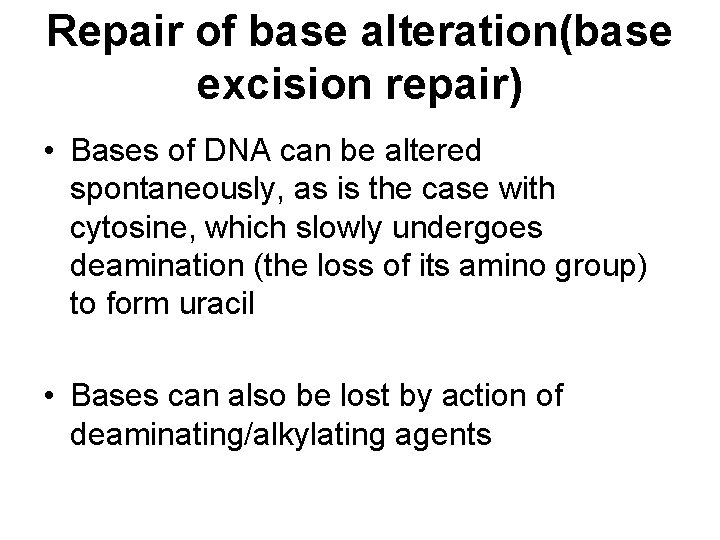 Repair of base alteration(base excision repair)

• Bases of DNA can be altered spontaneously, as is the case with cytosine, which slowly undergoes deamination (the loss of its amino group) to form uracil

• Bases can also be lost by action of deaminating/alkylating agents